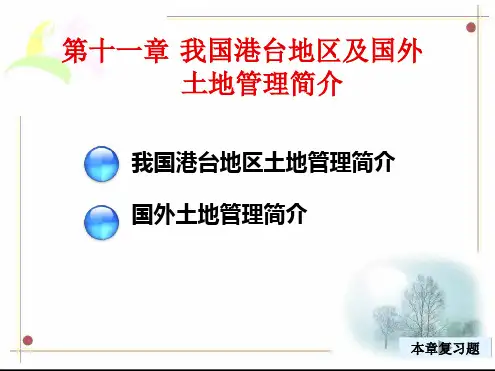 第十一章 我国港台地区及国外土地管理简介

我国港台地区土地管理简介

国外土地管理简介

本章复习题